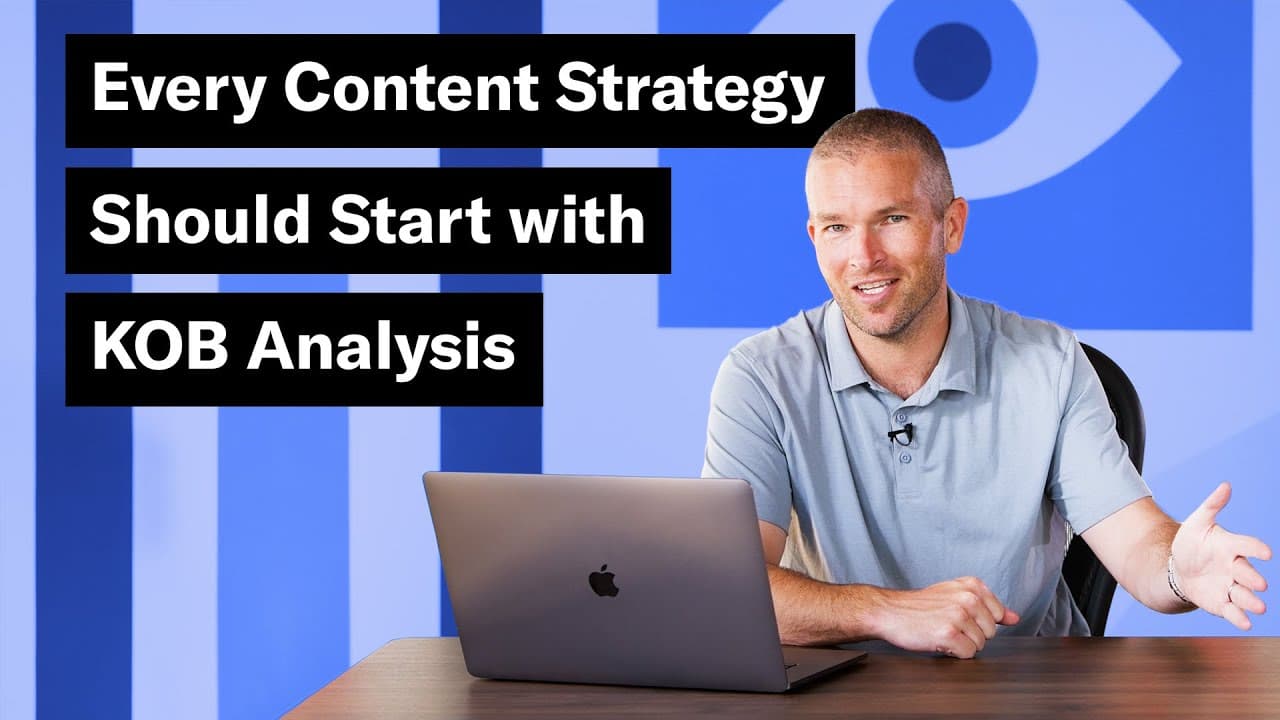 Every Content Strategy
Should Start with
KOB Analysis